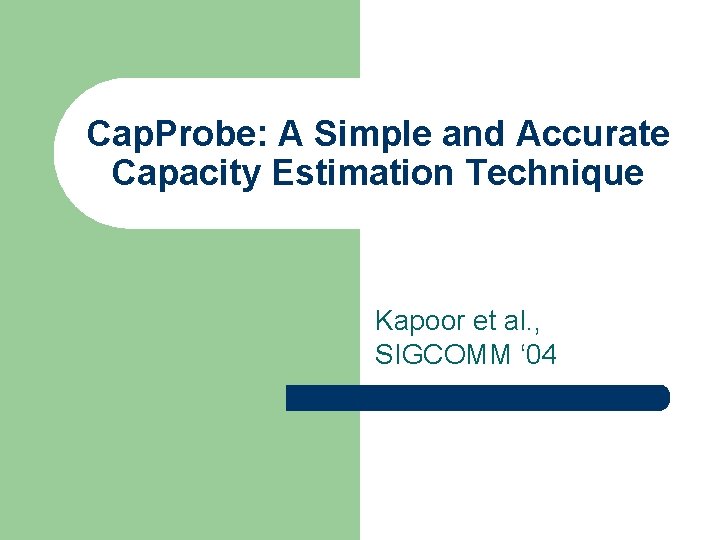 CapProbe: A Simple and Accurate Capacity Estimation Technique

Kapoor et al., SIGCOMM ‘04